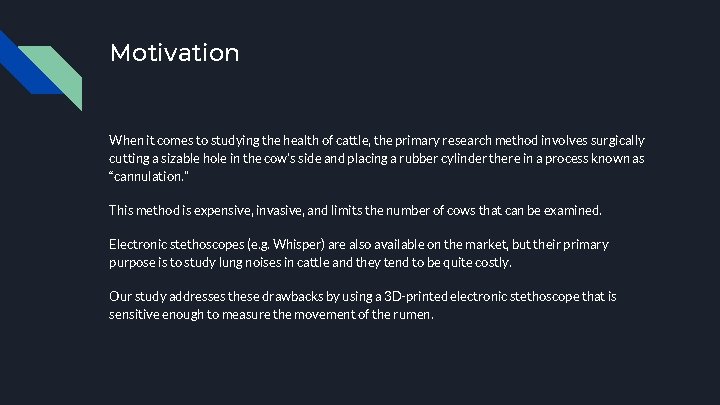 Motivation

When it comes to studying the health of cattle, the primary research method involves surgically cutting a sizable hole in the cow's side and placing a rubber cylinder there in a process known as “cannulation."

This method is expensive, invasive, and limits the number of cows that can be examined.

Electronic stethoscopes (e.g. Whisper) are also available on the market, but their primary purpose is to study lung noises in cattle and they tend to be quite costly.

Our study addresses these drawbacks by using a 3D-printed electronic stethoscope that is sensitive enough to measure the movement of the rumen.